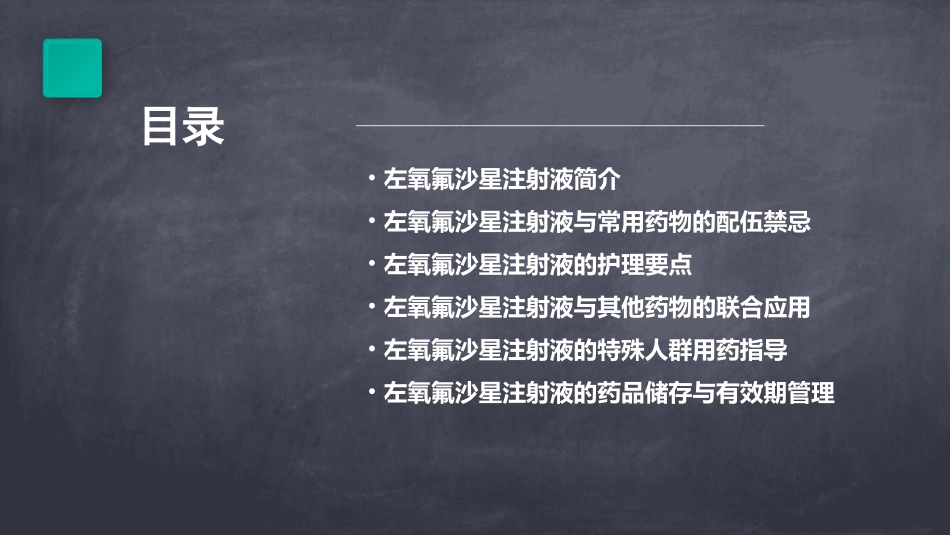 目录

· 左氧氟沙星注射液简介
· 左氧氟沙星注射液与常用药物的配伍禁忌
· 左氧氟沙星注射液的护理要点
· 左氧氟沙星注射液与其他药物的联合应用
· 左氧氟沙星注射液的特殊人群用药指导
· 左氧氟沙星注射液的药品储存与有效期管理